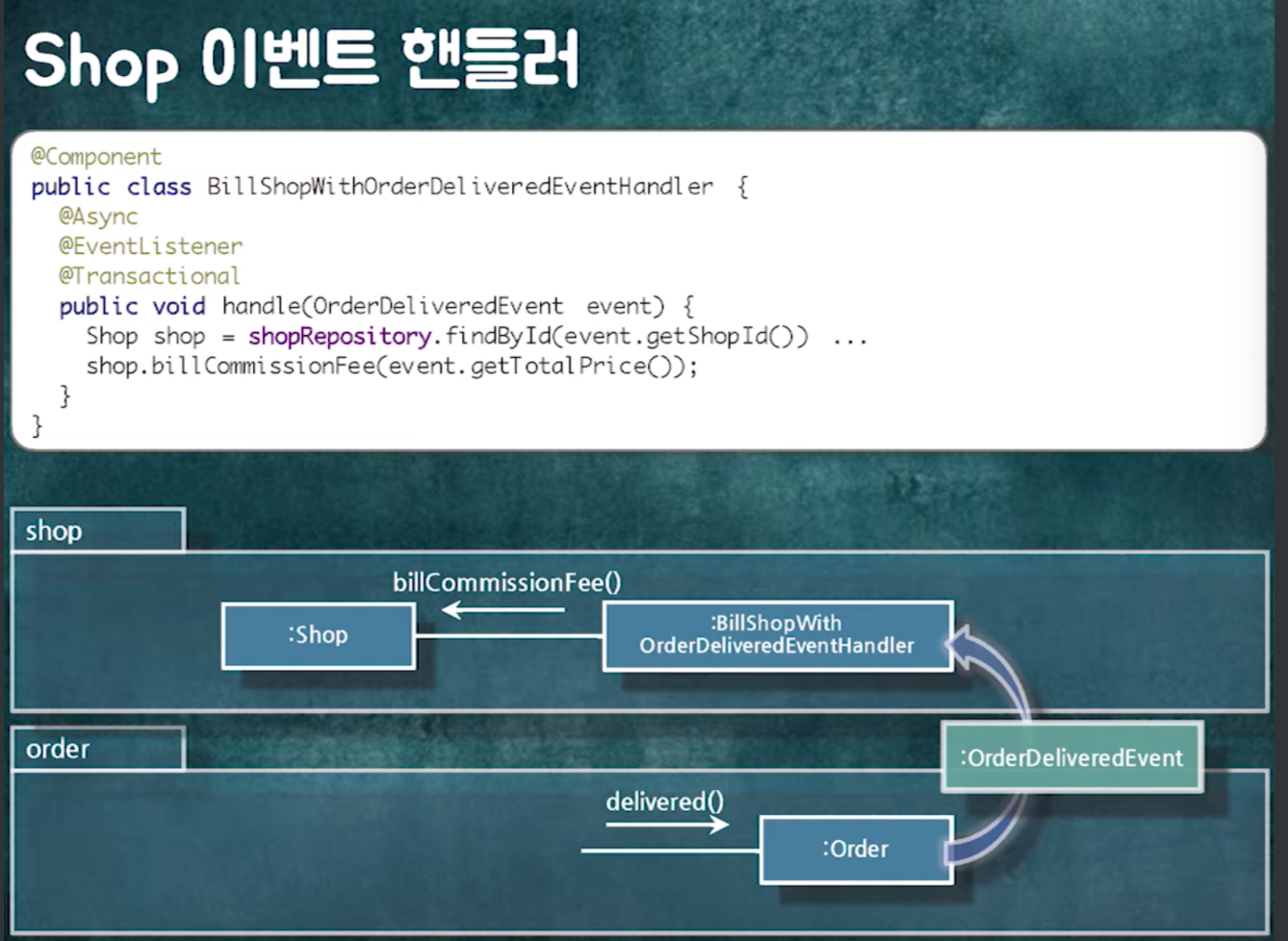 Shop 이벤트 핸들러

@Component
public class BillShopWithOrderDeliveredEventHandler {
  @Async
  @EventListener
  @Transactional
  public void handle(OrderDeliveredEvent event) {
    Shop shop = shopRepository.findById(event.getShopId()) ...
    shop.billCommissionFee(event.getTotalPrice());
  }
}

shop

billCommissionFee()

:Shop

:BillShopWith OrderDeliveredEventHandler

order

:OrderDeliveredEvent

delivered()

:Order